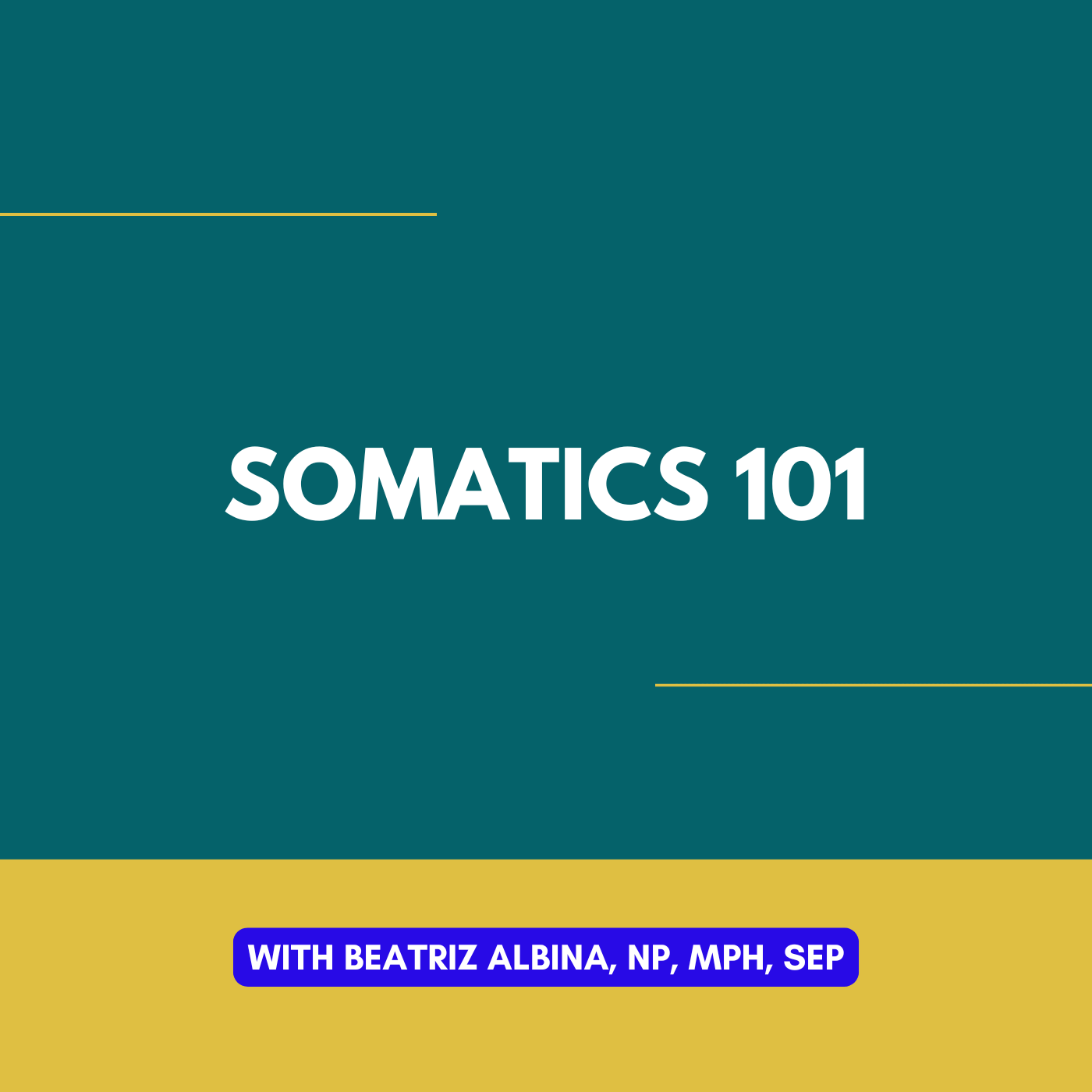 SOMATICS 101

WITH BEATRIZ ALBINA, NP, MPH, SEP